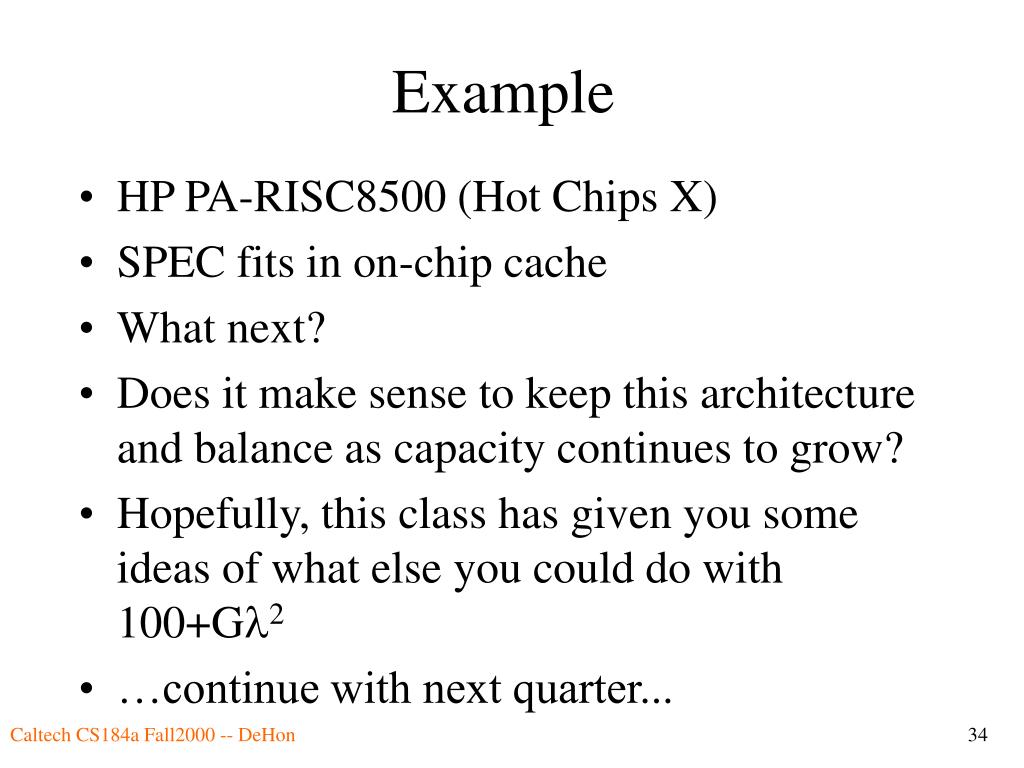 Example

• HP PA-RISC8500 (Hot Chips X)
• SPEC fits in on-chip cache
• What next?
• Does it make sense to keep this architecture and balance as capacity continues to grow?
• Hopefully, this class has given you some ideas of what else you could do with 100+G$\lambda^2$
• …continue with next quarter...

Caltech CS184a Fall2000 -- DeHon

34